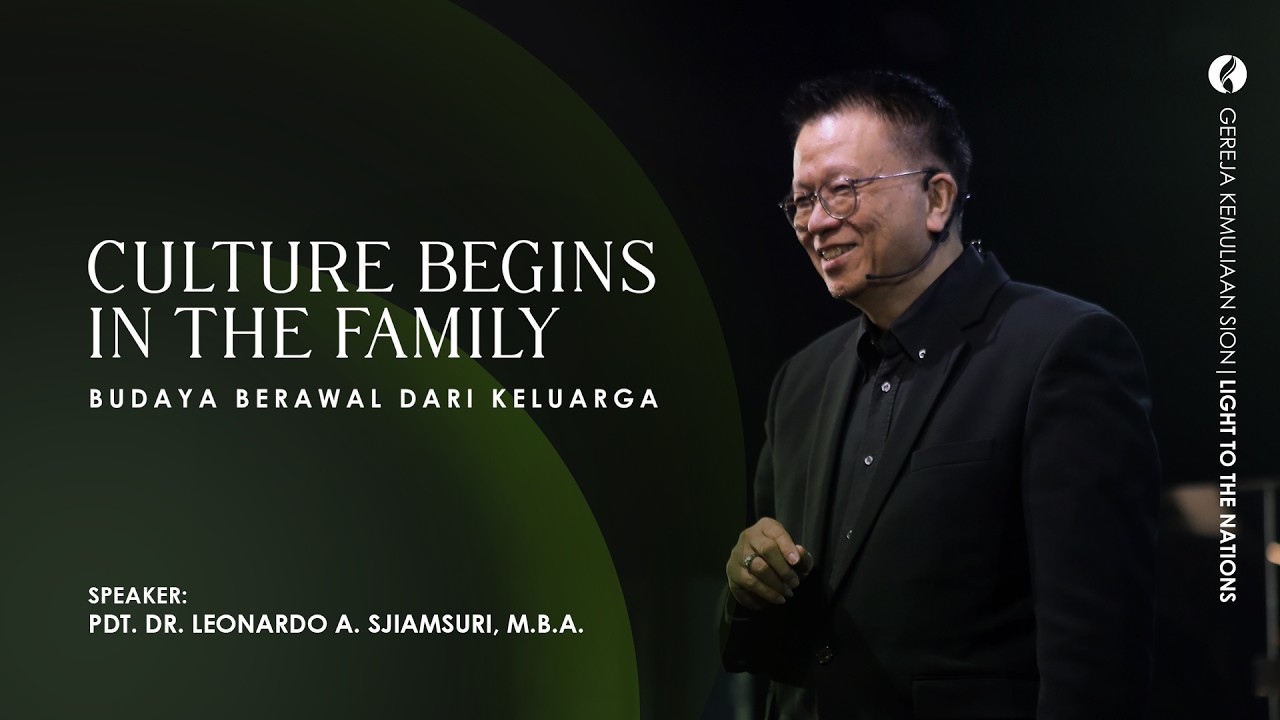 CULTURE BEGINS IN THE FAMILY

BUDAYA BERAWAL DARI KELUARGA

SPEAKER:
PDT. DR. LEONARDO A. SJIAMSURI, M.B.A.

GEREJA KEMULIAAN SION | LIGHT TO THE NATIONS